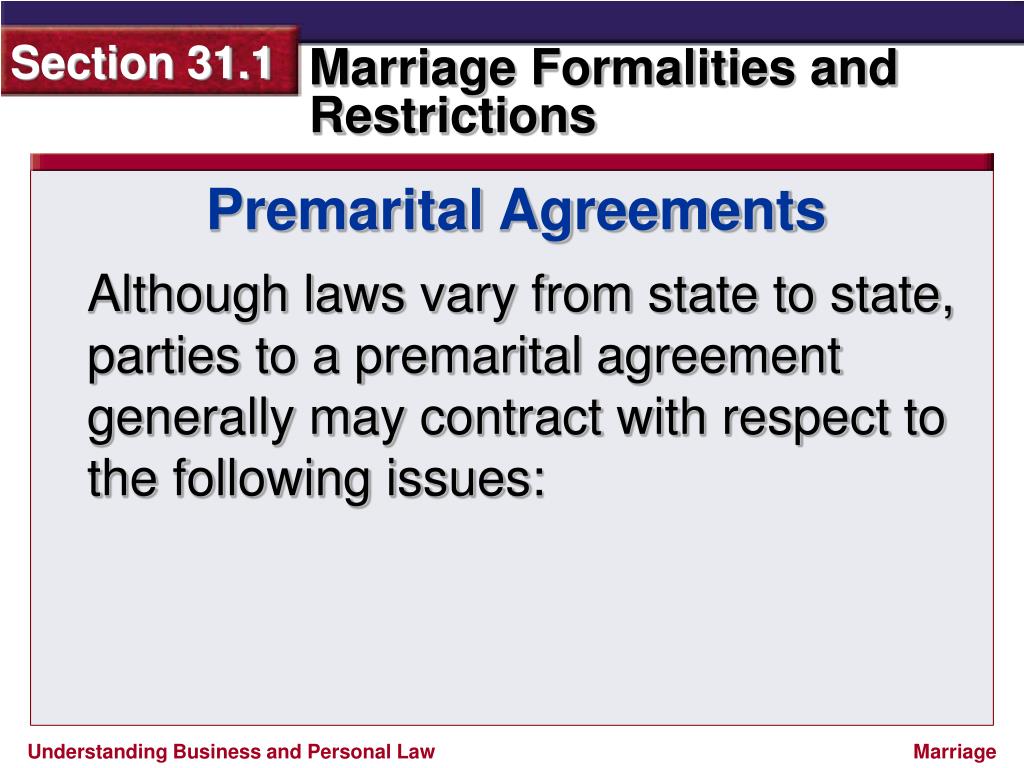 Section 31.1

Marriage Formalities and Restrictions

Premarital Agreements

Although laws vary from state to state, parties to a premarital agreement generally may contract with respect to the following issues:

Understanding Business and Personal Law

Marriage